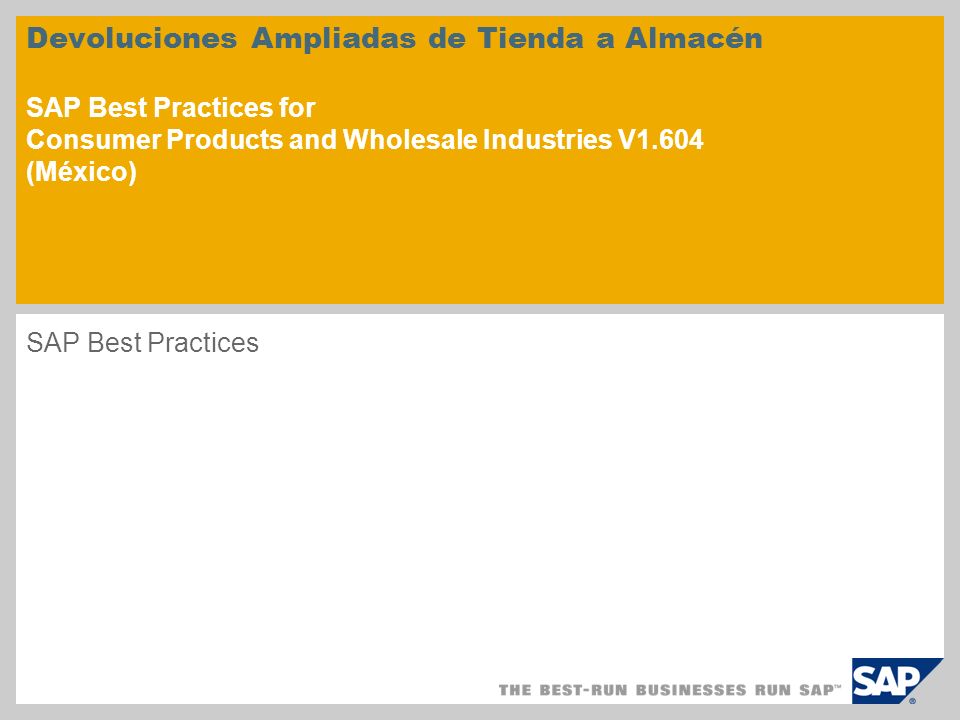 Devoluciones Ampliadas de Tienda a Almacén

SAP Best Practices for
Consumer Products and Wholesale Industries V1.604
(México)

SAP Best Practices

THE BEST-RUN BUSINESSES RUN SAP™

SAP®